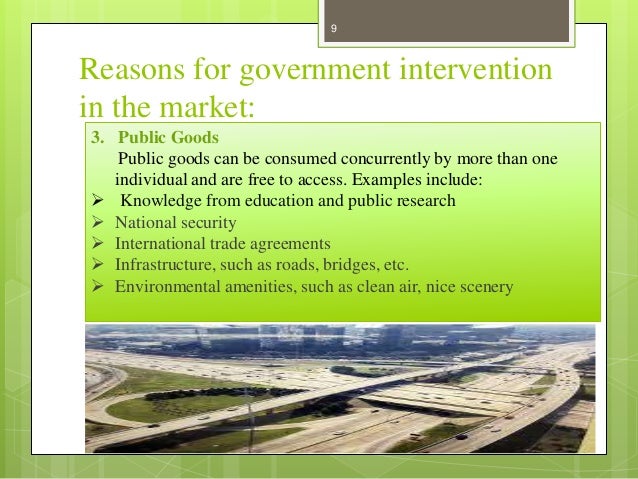 9

Reasons for government intervention in the market:

3. Public Goods
Public goods can be consumed concurrently by more than one individual and are free to access. Examples include:
➢ Knowledge from education and public research
➢ National security
➢ International trade agreements
➢ Infrastructure, such as roads, bridges, etc.
➢ Environmental amenities, such as clean air, nice scenery